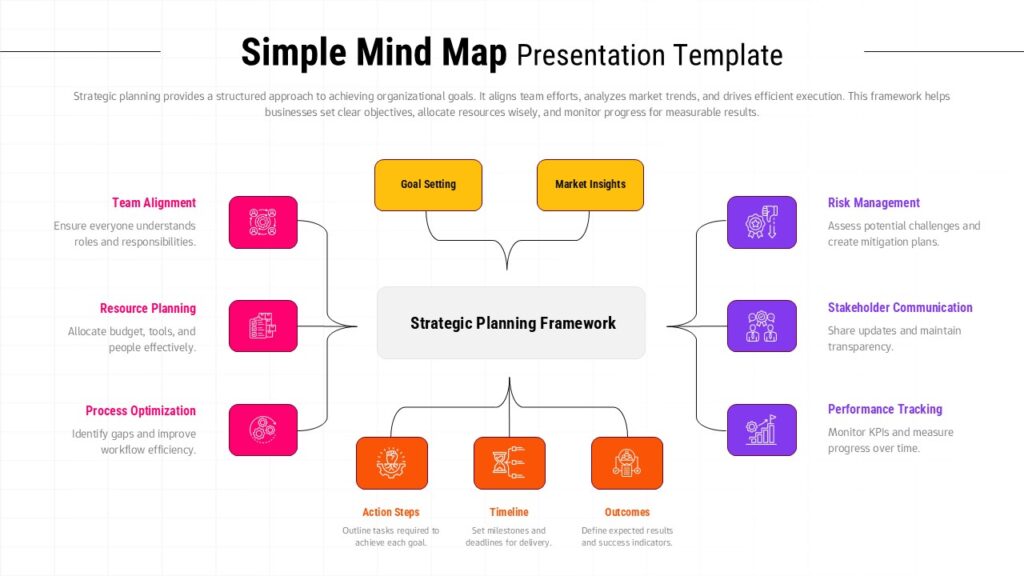 Simple Mind Map Presentation Template

Strategic planning provides a structured approach to achieving organizational goals. It aligns team efforts, analyzes market trends, and drives efficient execution. This framework helps businesses set clear objectives, allocate resources wisely, and monitor progress for measurable results.

Goal Setting

Market Insights

Team Alignment

Ensure everyone understands roles and responsibilities.

Resource Planning

Allocate budget, tools, and people effectively.

Process Optimization

Identify gaps and improve workflow efficiency.

Strategic Planning Framework

Risk Management

Assess potential challenges and create mitigation plans.

Stakeholder Communication

Share updates and maintain transparency.

Performance Tracking

Monitor KPIs and measure progress over time.

Action Steps

Outline tasks required to achieve each goal.

Timeline

Set milestones and deadlines for delivery.

Outcomes

Define expected results and success indicators.